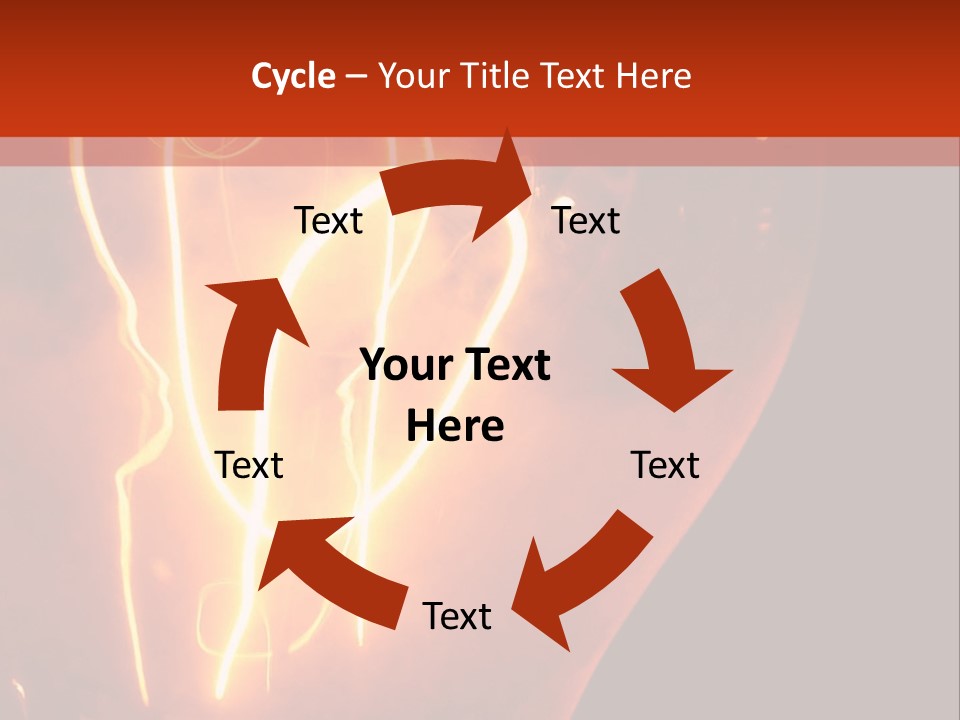 Cycle – Your Title Text Here

Text

Text

Your Text Here

Text

Text

Text